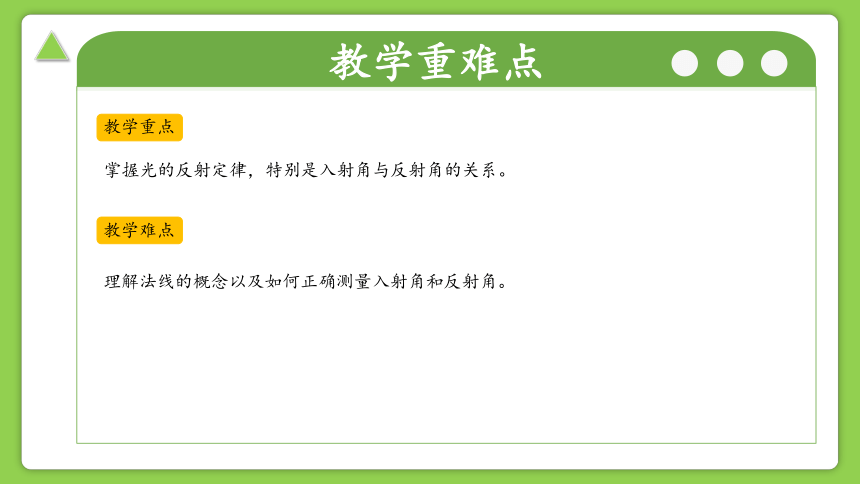 教学重难点

教学重点

掌握光的反射定律，特别是入射角与反射角的关系。

教学难点

理解法线的概念以及如何正确测量入射角和反射角。